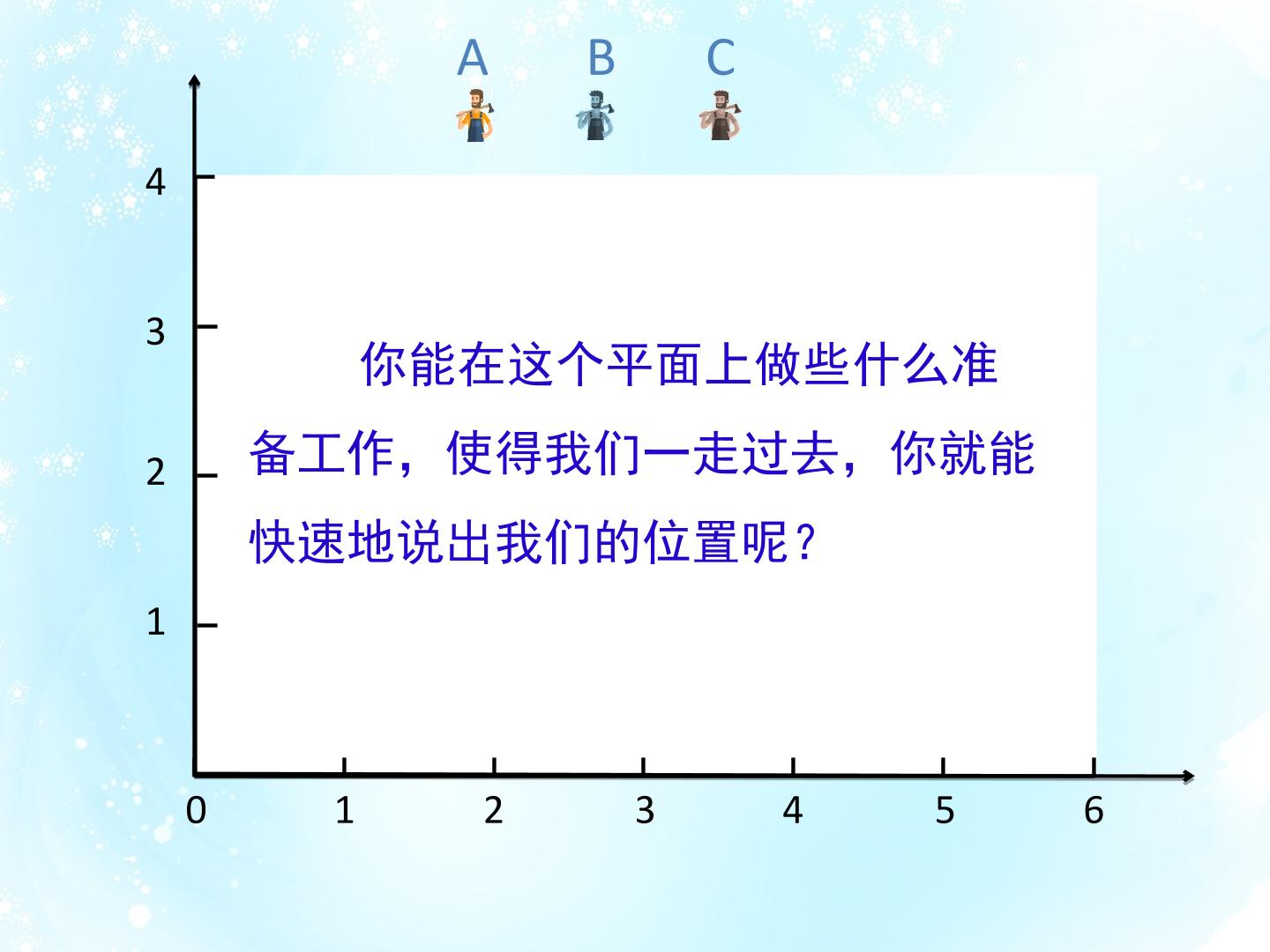 A B C

4

3

2

1

你能在这个平面上做些什么准备工作，使得我们一走过去，你就能快速地说出我们的位置呢？

0 1 2 3 4 5 6